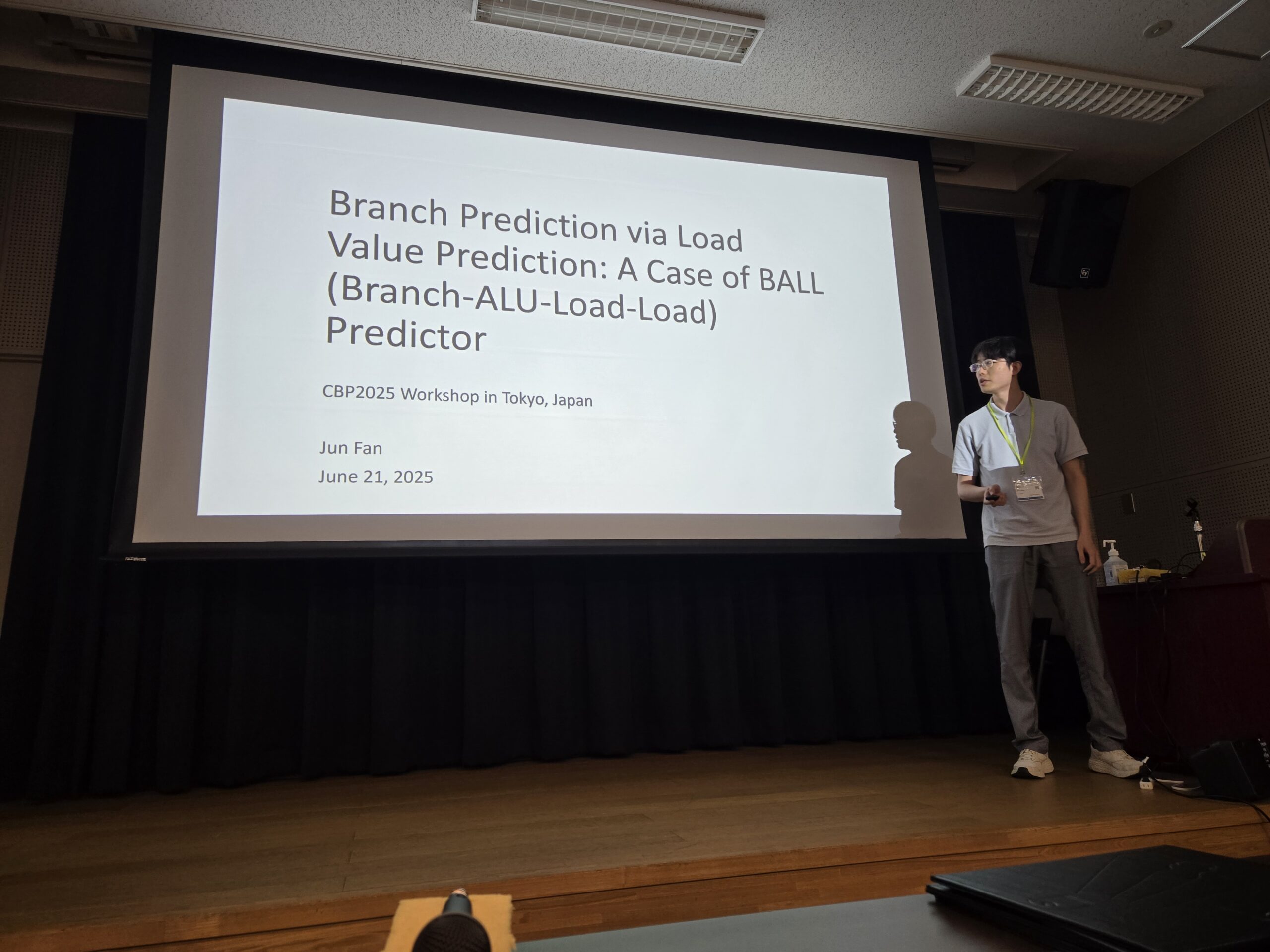 Branch Prediction via Load Value Prediction: A Case of BALL (Branch-ALU-Load-Load) Predictor

CBP2025 Workshop in Tokyo, Japan

Jun Fan
June 21, 2025